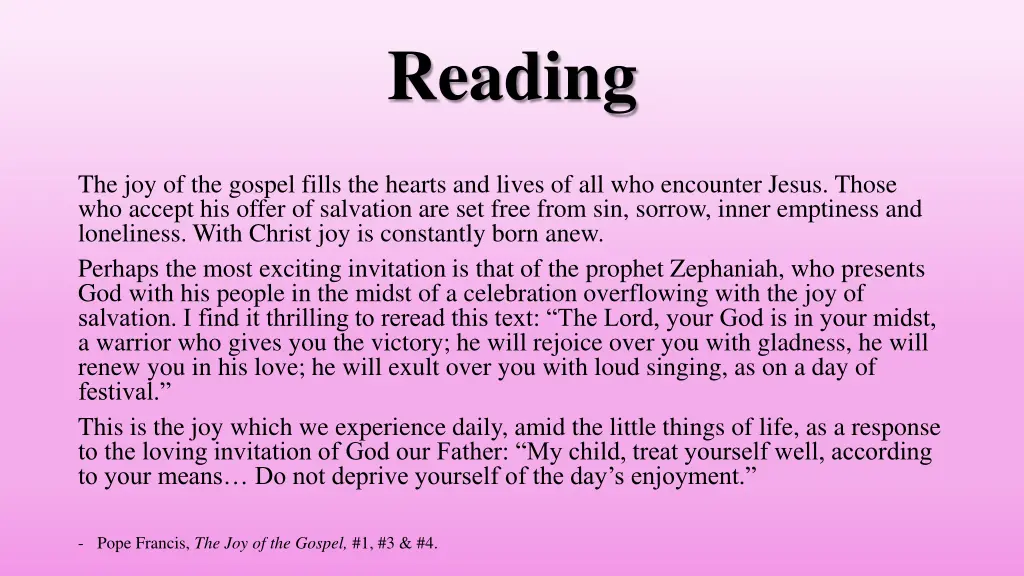 Reading

The joy of the gospel fills the hearts and lives of all who encounter Jesus. Those who accept his offer of salvation are set free from sin, sorrow, inner emptiness and loneliness. With Christ joy is constantly born anew.

Perhaps the most exciting invitation is that of the prophet Zephaniah, who presents God with his people in the midst of a celebration overflowing with the joy of salvation. I find it thrilling to reread this text: “The Lord, your God is in your midst, a warrior who gives you the victory; he will rejoice over you with gladness, he will renew you in his love; he will exult over you with loud singing, as on a day of festival.”

This is the joy which we experience daily, amid the little things of life, as a response to the loving invitation of God our Father: “My child, treat yourself well, according to your means… Do not deprive yourself of the day’s enjoyment.”

- Pope Francis, The Joy of the Gospel, #1, #3 & #4.